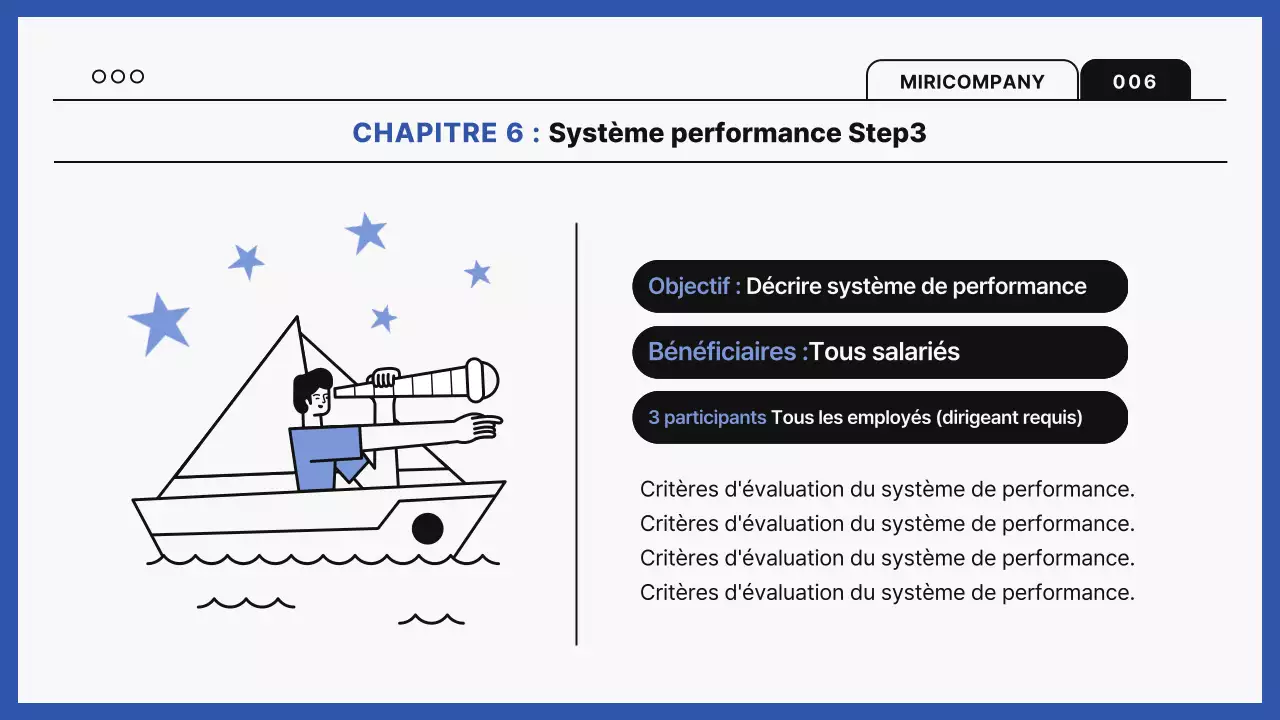 MIRICOMPANY

006

CHAPITRE 6 : Système performance Step3

Objectif : Décrire système de performance

Bénéficiaires :Tous salariés

3 participants Tous les employés (dirigeant requis)

Critères d'évaluation du système de performance.
Critères d'évaluation du système de performance.
Critères d'évaluation du système de performance.
Critères d'évaluation du système de performance.